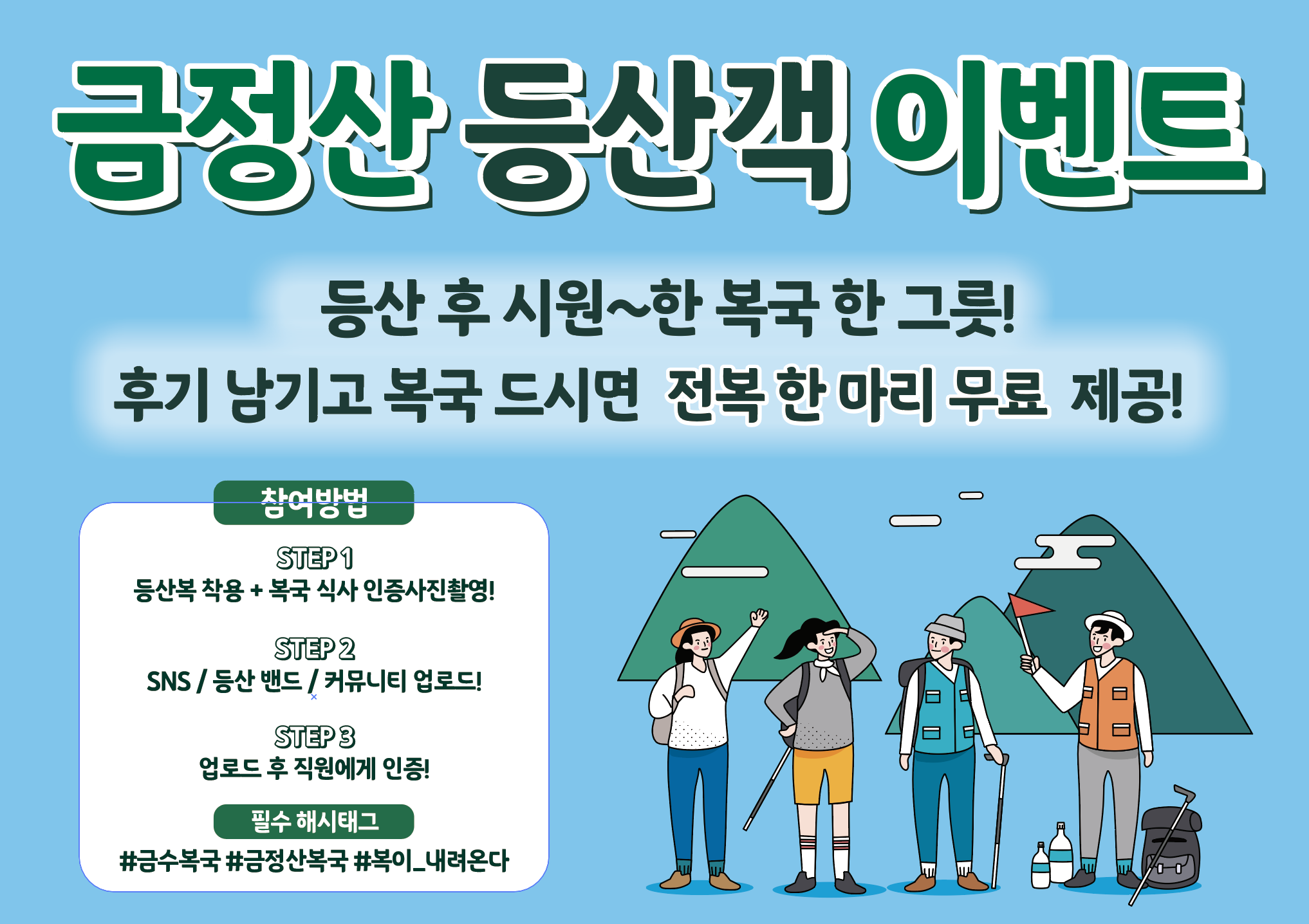 금정산 등산객 이벤트

등산 후 시원~한 복국 한 그릇!
후기 남기고 복국 드시면 전복 한 마리 무료 제공!

참여방법

STEP 1
등산복 착용 + 복국 식사 인증사진촬영!

STEP 2
SNS / 등산 밴드 / 커뮤니티 업로드!

STEP 3
업로드 후 직원에게 인증!

필수 해시태그
#금수복국 #금정산복국 #복이_내려온다